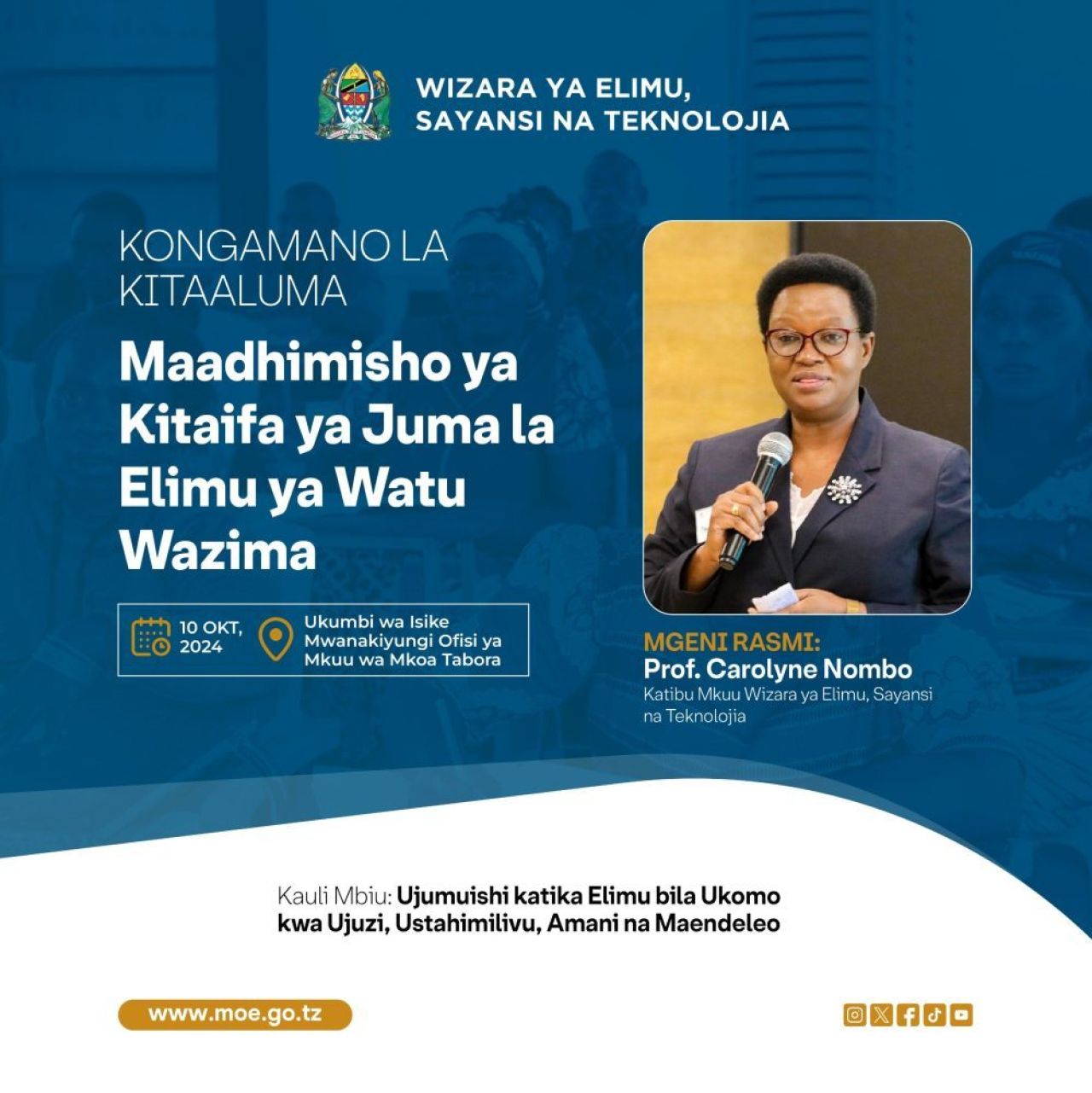 WIZARA YA ELIMU, SAYANSI NA TEKNOLOJIA

KONGAMANO LA KITAALUMA

Maadhimisho ya Kitaifa ya Juma la Elimu ya Watu Wazima

10 OKT, 2024

Ukumbi wa Isike Mwanakiyungi Ofisi ya Mkuu wa Mkoa Tabora

MGENI RASMI:
Prof. Carolyne Nombo
Katibu Mkuu Wizara ya Elimu, Sayansi na Teknolojia

Kauli Mbiu: Ujumuishi katika Elimu bila Ukomo kwa Ujuzi, Ustahimilivu, Amani na Maendeleo

www.moe.go.tz